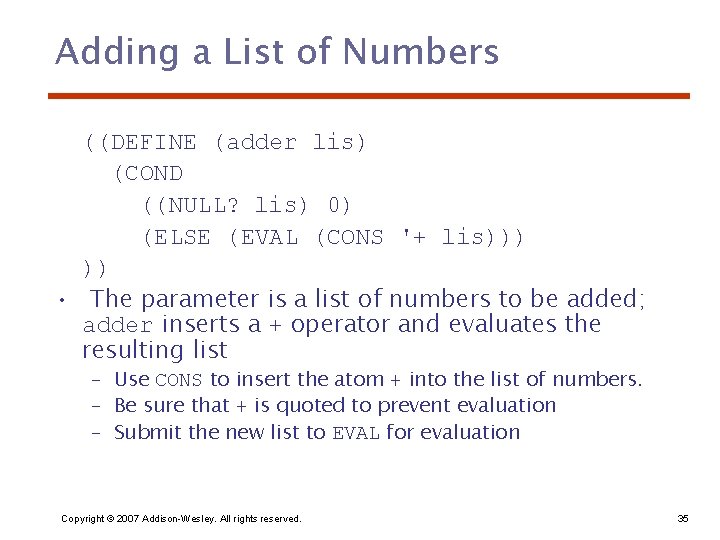 Adding a List of Numbers

((DEFINE (adder lis)
  (COND
    ((NULL? lis) 0)
    (ELSE (EVAL (CONS '+ lis)))
))

• The parameter is a list of numbers to be added; adder inserts a + operator and evaluates the resulting list
  – Use CONS to insert the atom + into the list of numbers.
  – Be sure that + is quoted to prevent evaluation
  – Submit the new list to EVAL for evaluation

Copyright © 2007 Addison-Wesley. All rights reserved.

35